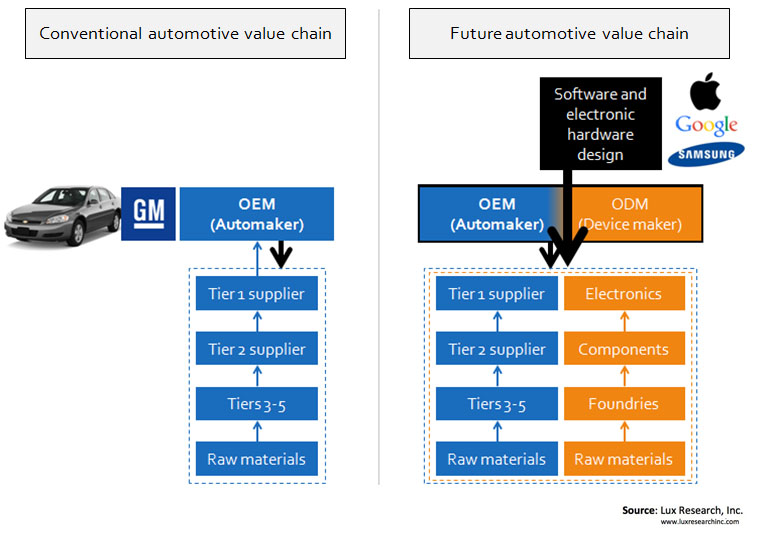 Conventional automotive value chain

GM

OEM (Automaker)

Tier 1 supplier

Tier 2 supplier

Tiers 3-5

Raw materials

Future automotive value chain

Software and electronic hardware design

Google

SAMSUNG

OEM (Automaker)

ODM (Device maker)

Tier 1 supplier

Tier 2 supplier

Tiers 3-5

Raw materials

Electronics

Components

Foundries

Raw materials

Source: Lux Research, Inc.
www.luxresearchinc.com